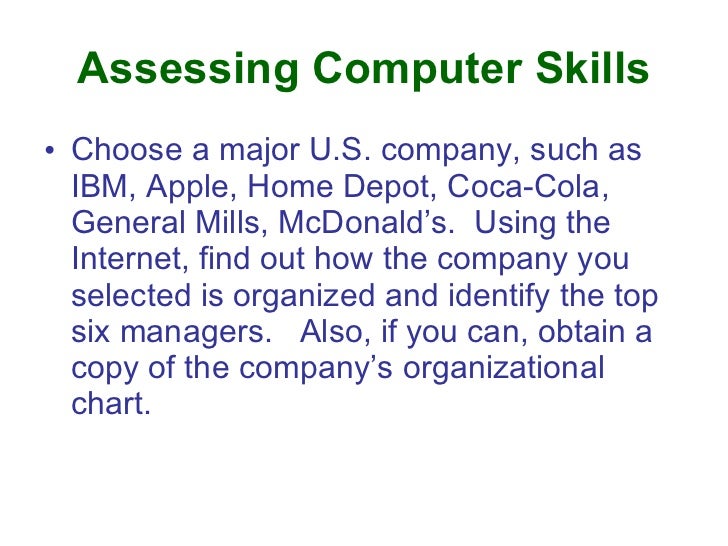 Assessing Computer Skills

• Choose a major U.S. company, such as IBM, Apple, Home Depot, Coca-Cola, General Mills, McDonald’s. Using the Internet, find out how the company you selected is organized and identify the top six managers. Also, if you can, obtain a copy of the company’s organizational chart.